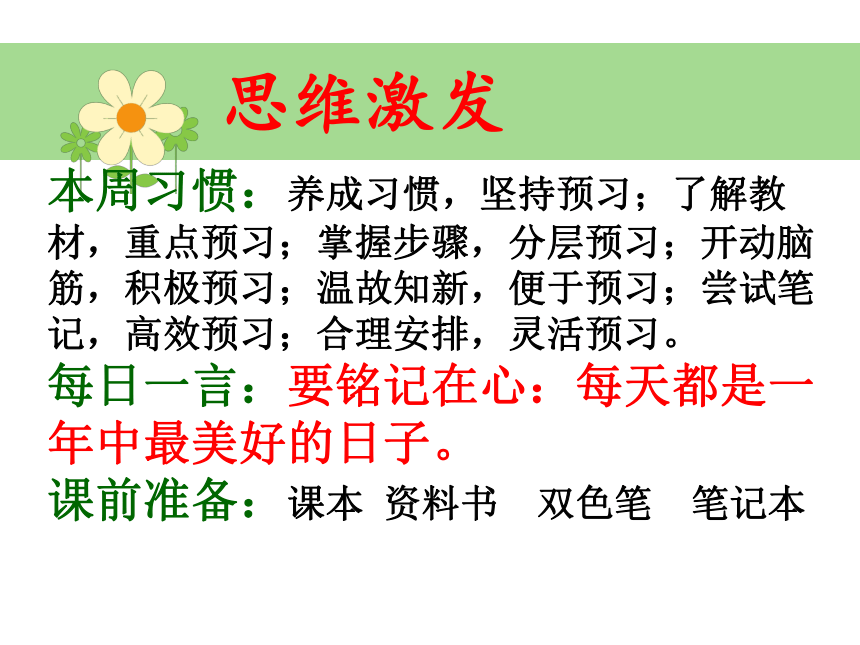 思维激发

本周习惯：养成习惯，坚持预习；了解教材，重点预习；掌握步骤，分层预习；开动脑筋，积极预习；温故知新，便于预习；尝试笔记，高效预习；合理安排，灵活预习。

每日一言：要铭记在心：每天都是一年中最美好的日子。

课前准备：课本 资料书 双色笔 笔记本